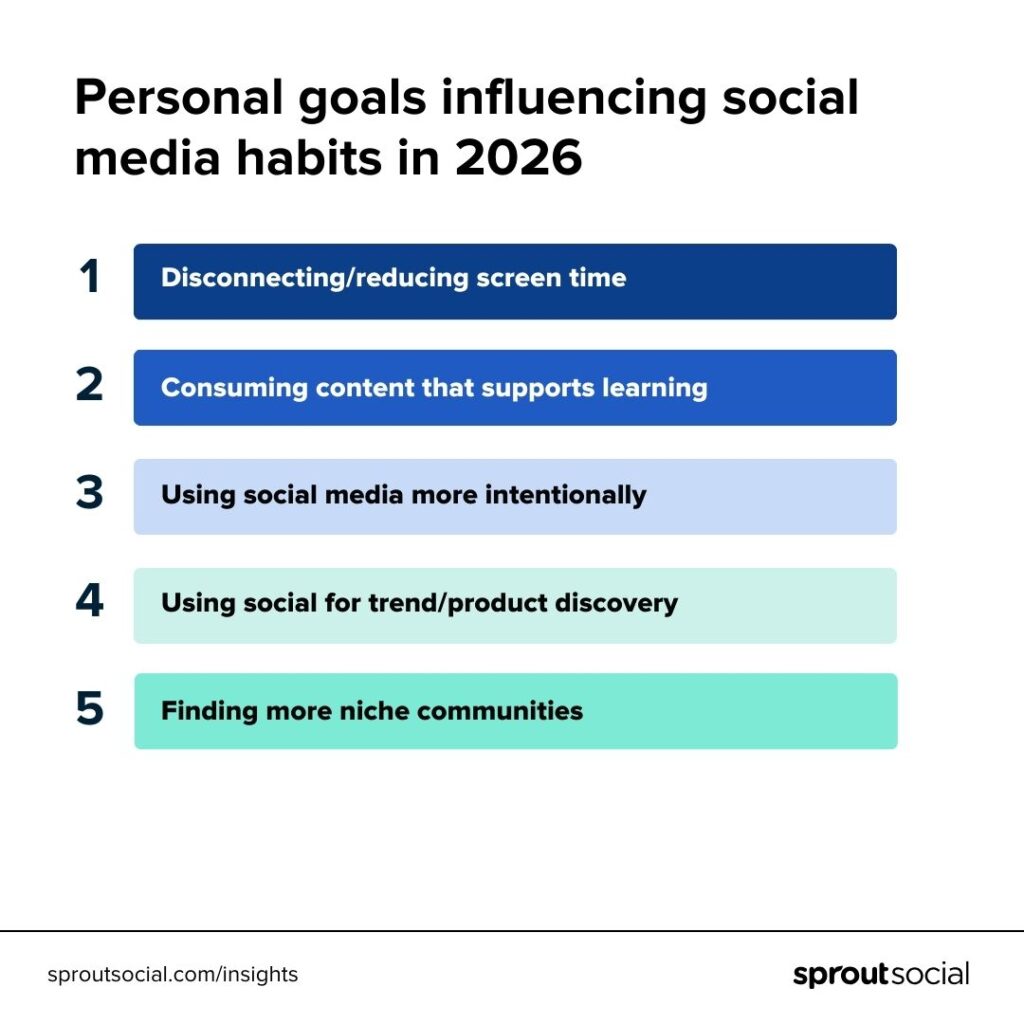 Personal goals influencing social media habits in 2026

1 Disconnecting/reducing screen time

2 Consuming content that supports learning

3 Using social media more intentionally

4 Using social for trend/product discovery

5 Finding more niche communities

sproutsocial.com/insights

sproutsocial